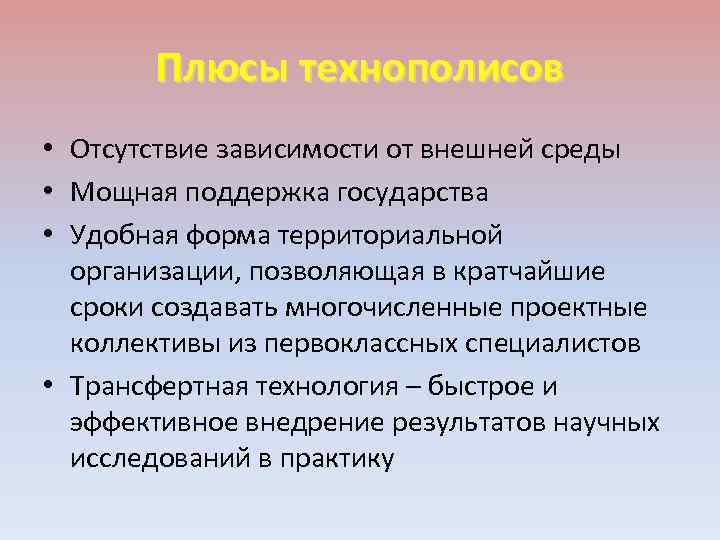 Плюсы технополисов

• Отсутствие зависимости от внешней среды
• Мощная поддержка государства
• Удобная форма территориальной организации, позволяющая в кратчайшие сроки создавать многочисленные проектные коллективы из первоклассных специалистов
• Трансфертная технология – быстрое и эффективное внедрение результатов научных исследований в практику